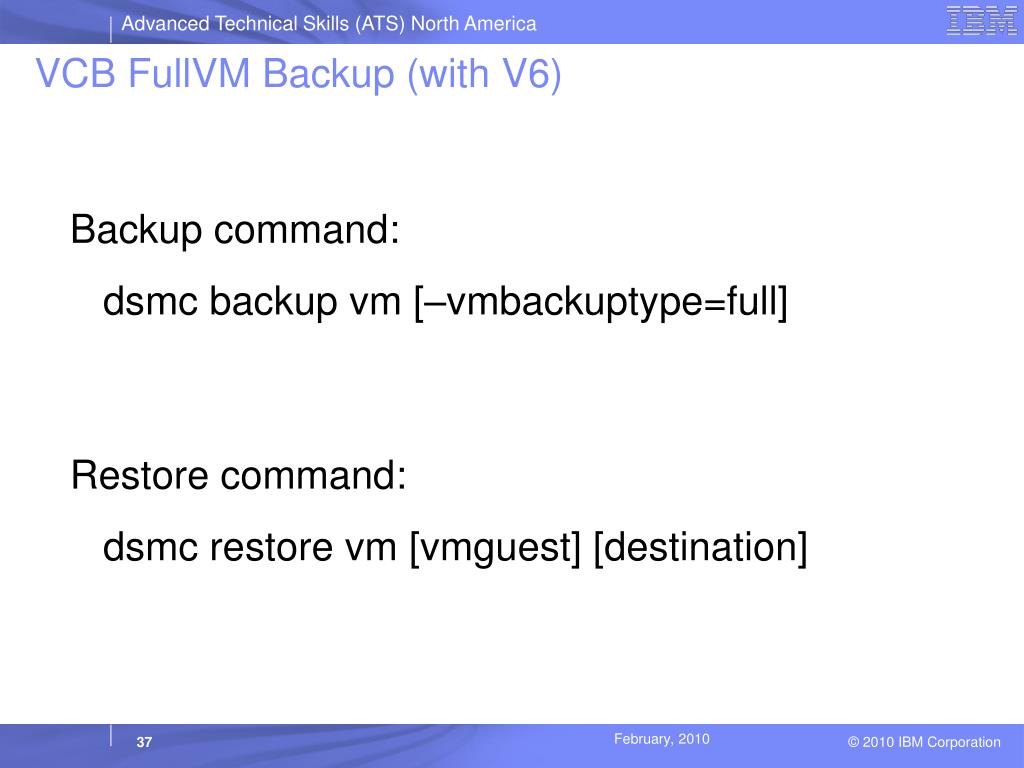 Advanced Technical Skills (ATS) North America

IBM

VCB FullVM Backup (with V6)

Backup command:

dsmc backup vm [–vmbackuptype=full]

Restore command:

dsmc restore vm [vmguest] [destination]

37

February, 2010

© 2010 IBM Corporation